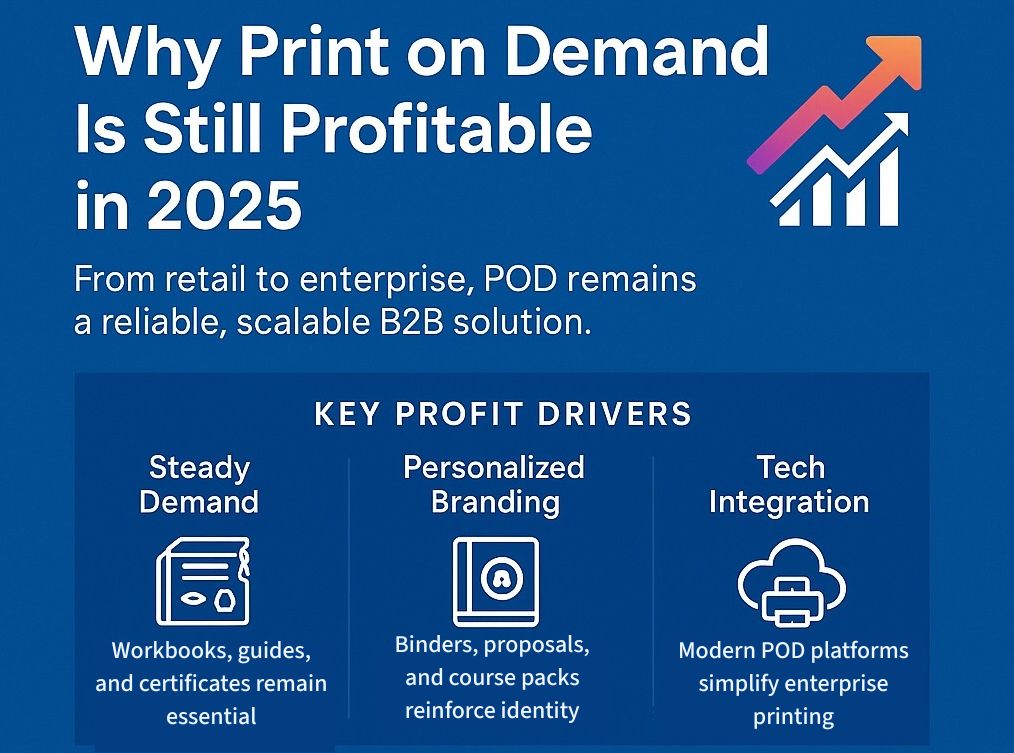 Why Print on Demand Is Still Profitable in 2025

From retail to enterprise, POD remains a reliable, scalable B2B solution.

KEY PROFIT DRIVERS

Steady Demand

Workbooks, guides, and certificates remain essential

Personalized Branding

Binders, proposals, and course packs reinforce identity

Tech Integration

Modern POD platforms simplify enterprise printing